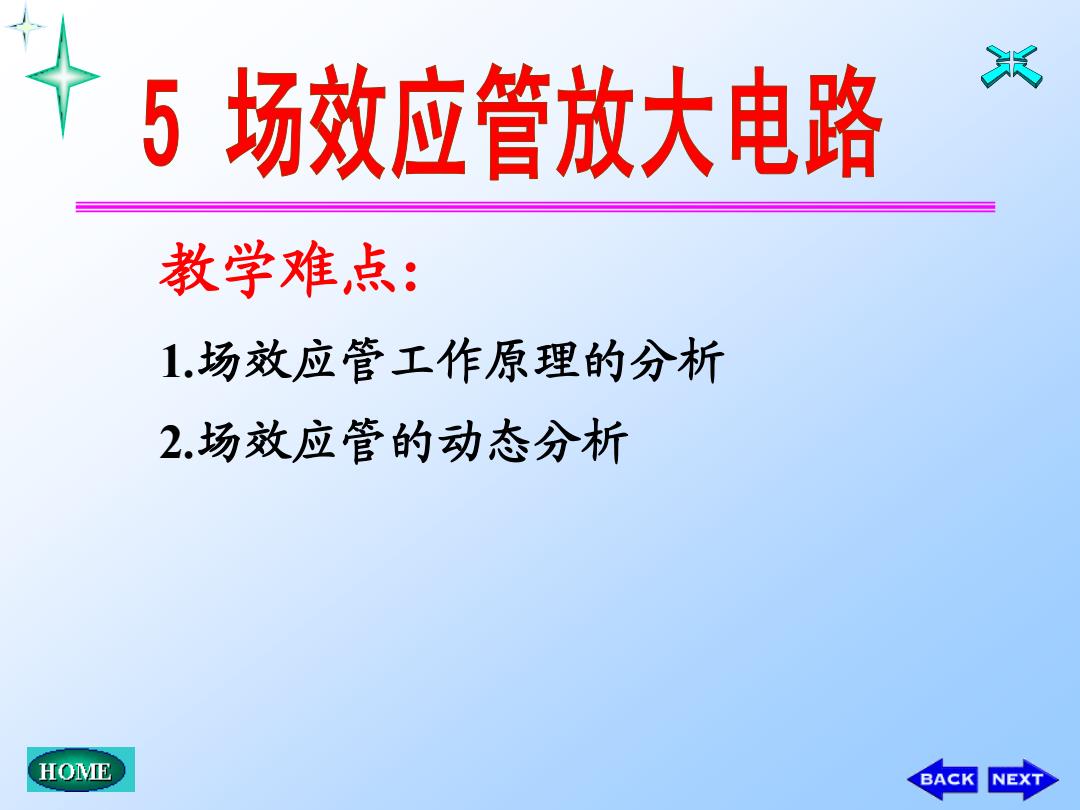 5 场效应管放大电路

教学难点：

1.场效应管工作原理的分析

2.场效应管的动态分析

HOME

BACK NEXT